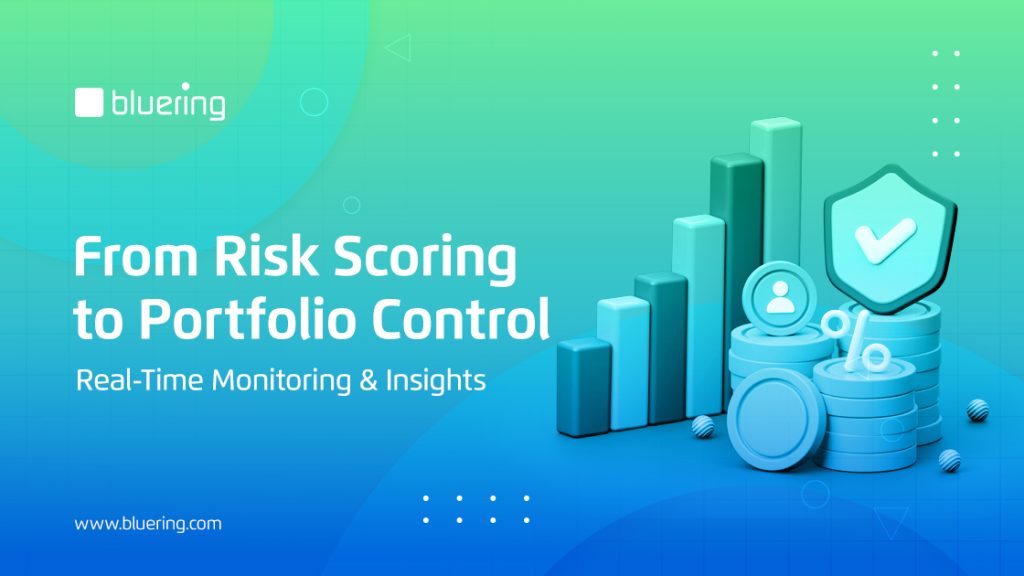 bluering

From Risk Scoring to Portfolio Control

Real-Time Monitoring & Insights

%

www.bluering.com